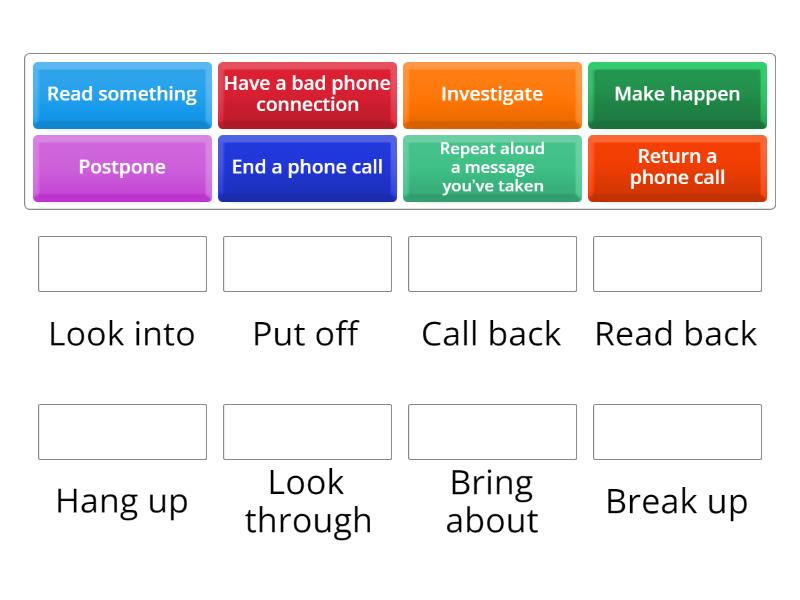 Read something
Have a bad phone connection
Investigate
Make happen
Postpone
End a phone call
Repeat aloud a message you've taken
Return a phone call

Look into
Put off
Call back
Read back

Hang up
Look through
Bring about
Break up